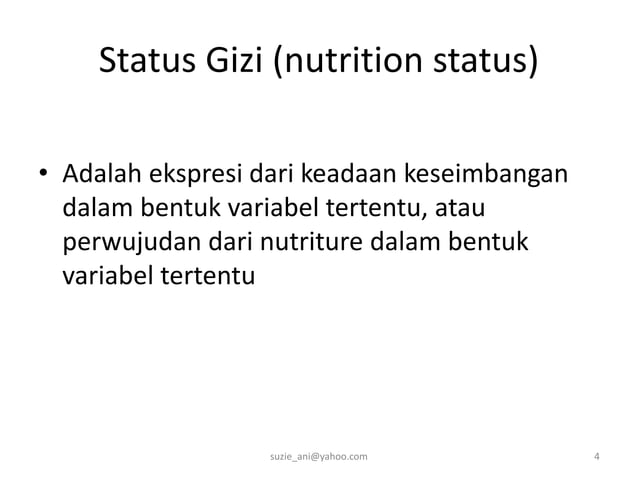 Status Gizi (nutrition status)

• Adalah ekspresi dari keadaan keseimbangan dalam bentuk variabel tertentu, atau perwujudan dari nutriture dalam bentuk variabel tertentu

suzie_ani@yahoo.com

4